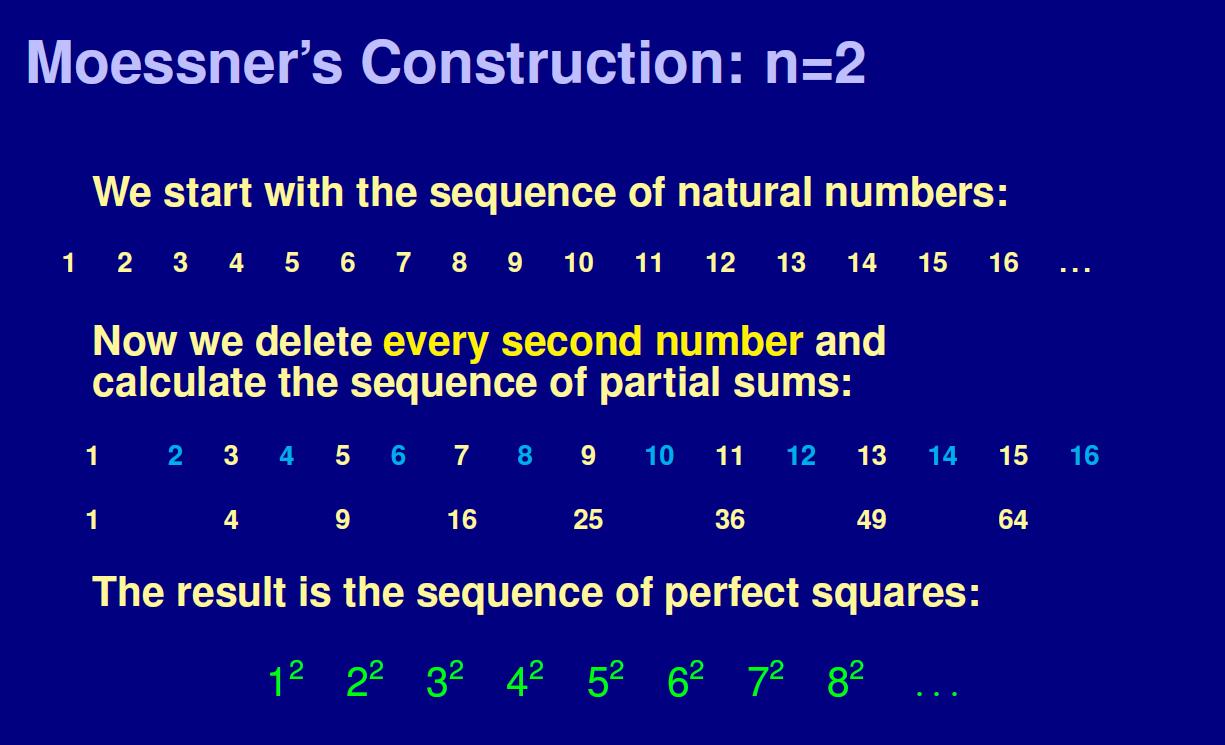 Moessner's Construction: n=2

We start with the sequence of natural numbers:

1 2 3 4 5 6 7 8 9 10 11 12 13 14 15 16 …

Now we delete every second number and calculate the sequence of partial sums:

1 2 3 4 5 6 7 8 9 10 11 12 13 14 15 16

1 4 9 16 25 36 49 64

The result is the sequence of perfect squares:

$1^2$ $2^2$ $3^2$ $4^2$ $5^2$ $6^2$ $7^2$ $8^2$ …